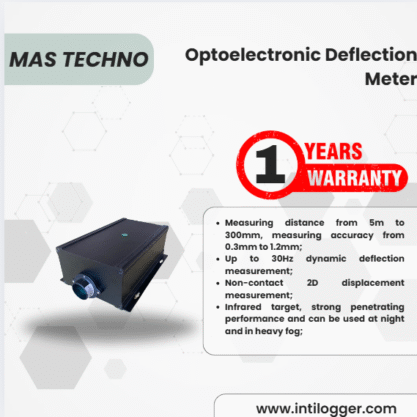 MAS TECHNO

Optoelectronic Deflection Meter

1 YEARS WARRANTY

• Measuring distance from 5m to 300mm, measuring accuracy from 0.3mm to 1.2mm;
• Up to 30Hz dynamic deflection measurement;
• Non-contact 2D displacement measurement;
• Infrared target, strong penetrating performance and can be used at night and in heavy fog;

www.intilogger.com